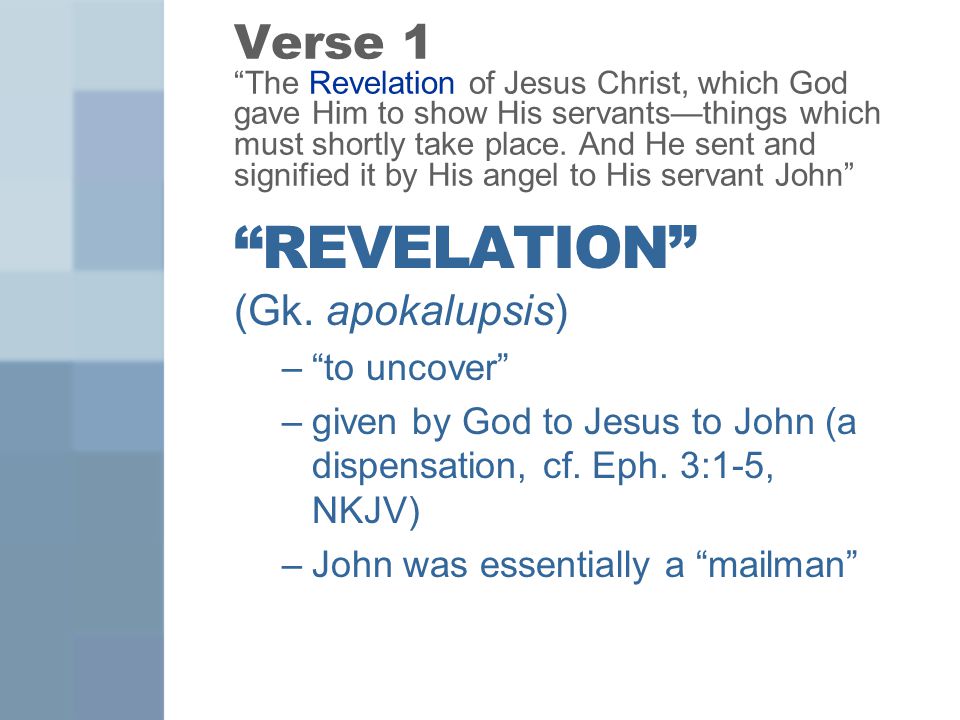 Verse 1
“The Revelation of Jesus Christ, which God gave Him to show His servants—things which must shortly take place. And He sent and signified it by His angel to His servant John”

“REVELATION”

(Gk. apokalupsis)

– “to uncover”

– given by God to Jesus to John (a dispensation, cf. Eph. 3:1-5, NKJV)

– John was essentially a “mailman”